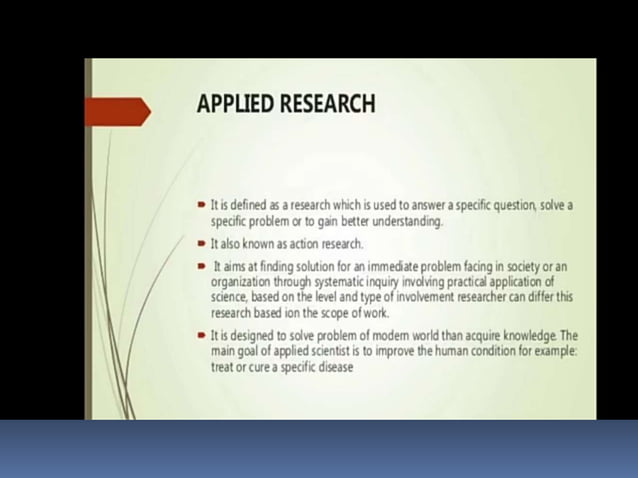 APPLIED RESEARCH

It is defined as a research which is used to answer a specific question, solve a specific problem or to gain better understanding.

It also known as action research.

It aims at finding solution for an immediate problem facing in society or an organization through systematic inquiry involving practical application of science, based on the level and type of involvement researcher can differ this research based ion the scope of work.

It is designed to solve problem of modern world than acquire knowledge. The main goal of applied scientist is to improve the human condition for example: treat or cure a specific disease